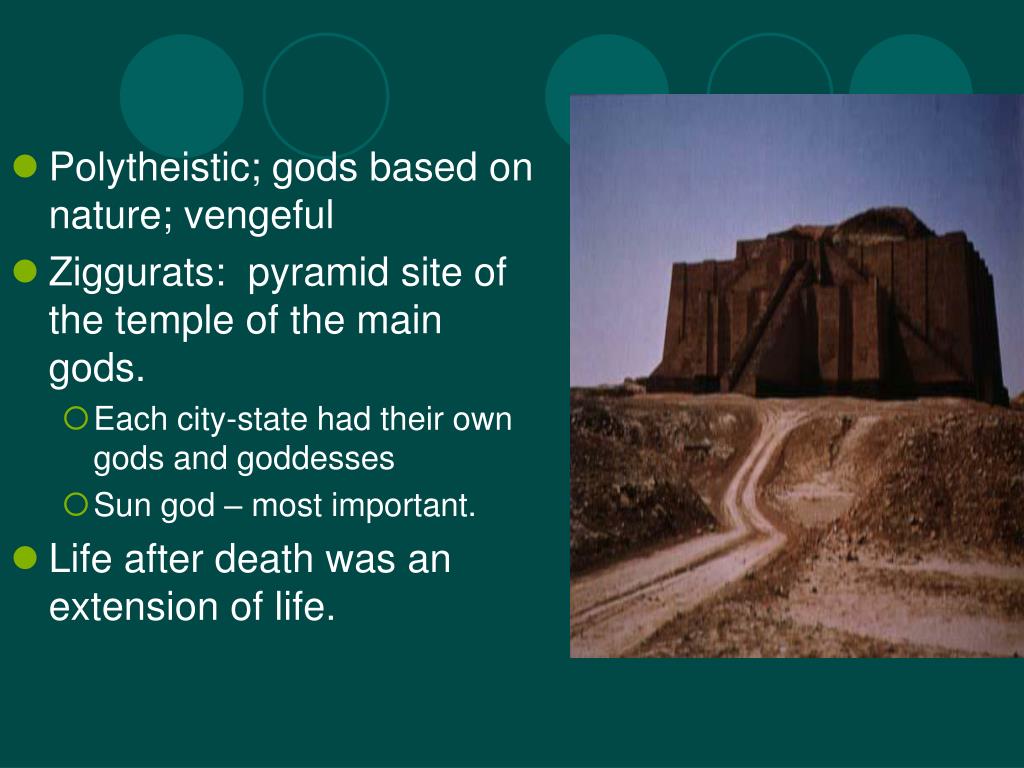 Polytheistic; gods based on nature; vengeful

Ziggurats:  pyramid site of the temple of the main gods.

Each city-state had their own gods and goddesses

Sun god – most important.

Life after death was an extension of life.